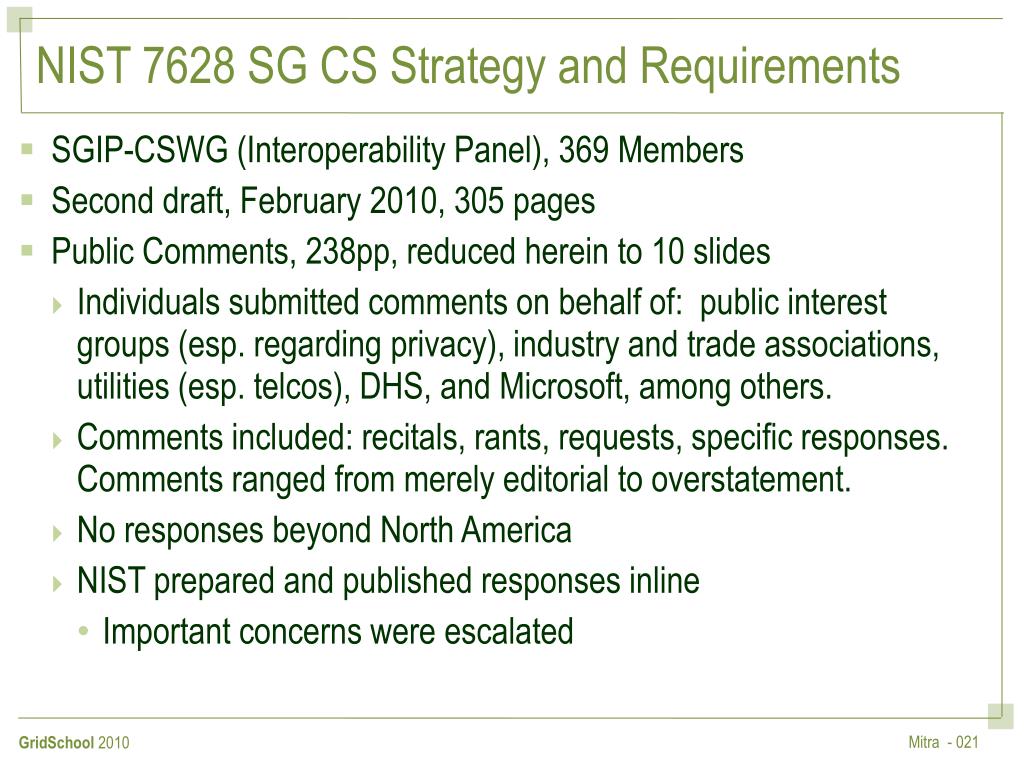 NIST 7628 SG CS Strategy and Requirements

SGIP-CSWG (Interoperability Panel), 369 Members

Second draft, February 2010, 305 pages

Public Comments, 238pp, reduced herein to 10 slides

Individuals submitted comments on behalf of: public interest groups (esp. regarding privacy), industry and trade associations, utilities (esp. telcos), DHS, and Microsoft, among others.

Comments included: recitals, rants, requests, specific responses. Comments ranged from merely editorial to overstatement.

No responses beyond North America

NIST prepared and published responses inline

Important concerns were escalated

GridSchool 2010

Mitra - 021